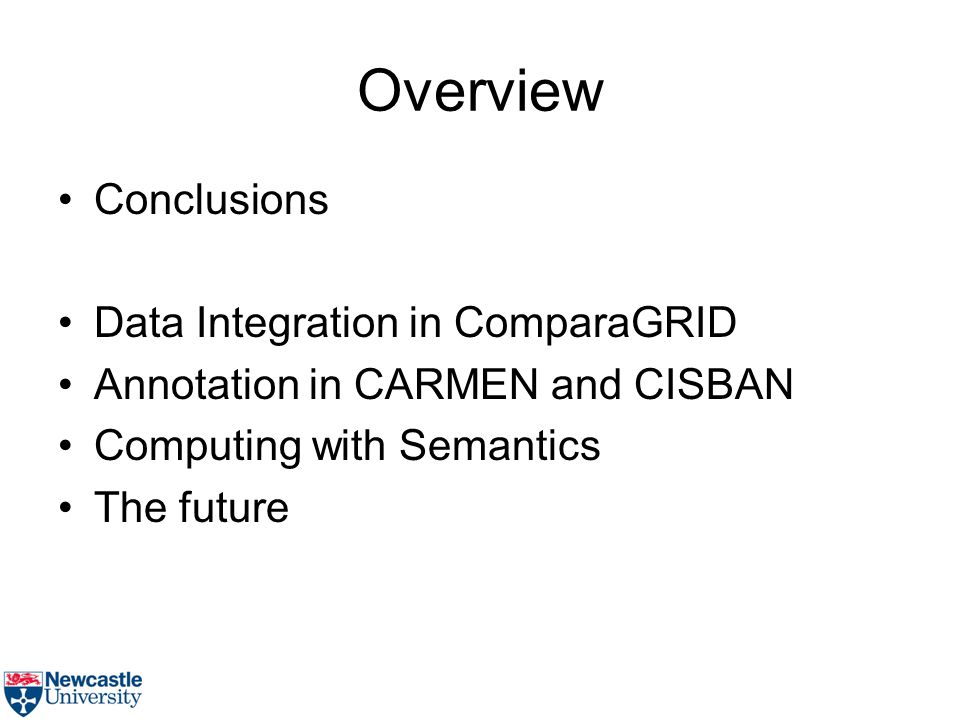 Overview

• Conclusions

• Data Integration in ComparaGRID
• Annotation in CARMEN and CISBAN
• Computing with Semantics
• The future

Newcastle University